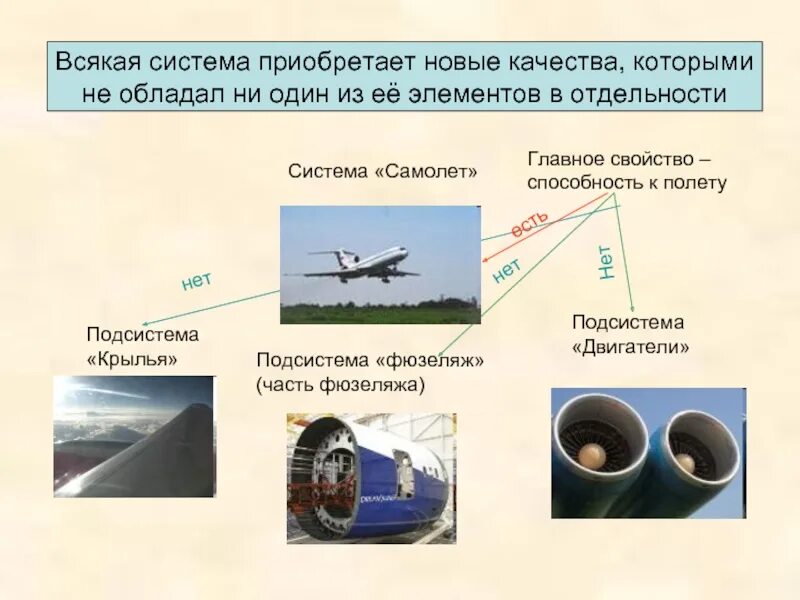 Всякая система приобретает новые качества, которыми не обладал ни один из её элементов в отдельности

Система «Самолет»

Главное свойство – способность к полету

есть

нет

нет

Нет

Подсистема «Крылья»

Подсистема «фюзеляж» (часть фюзеляжа)

Подсистема «Двигатели»